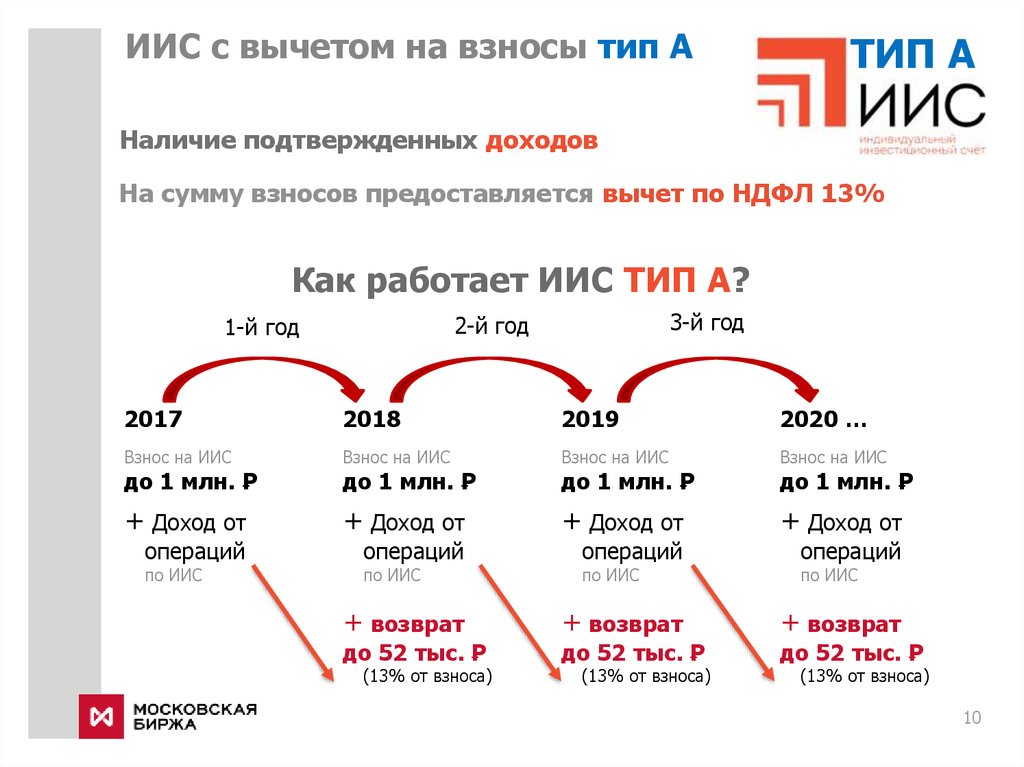 ИИС с вычетом на взносы тип А

ТИП А
ИИС
индивидуальный инвестиционный счёт

Наличие подтвержденных доходов

На сумму взносов предоставляется вычет по НДФЛ 13%

Как работает ИИС ТИП А?

1-й год

2-й год

3-й год

2017
Взнос на ИИС
до 1 млн. ₽
+ Доход от операций
по ИИС

2018
Взнос на ИИС
до 1 млн. ₽
+ Доход от операций
по ИИС
+ возврат до 52 тыс. ₽
(13% от взноса)

2019
Взнос на ИИС
до 1 млн. ₽
+ Доход от операций
по ИИС
+ возврат до 52 тыс. ₽
(13% от взноса)

2020 …
Взнос на ИИС
до 1 млн. ₽
+ Доход от операций
по ИИС
+ возврат до 52 тыс. ₽
(13% от взноса)

МОСКОВСКАЯ БИРЖА

10